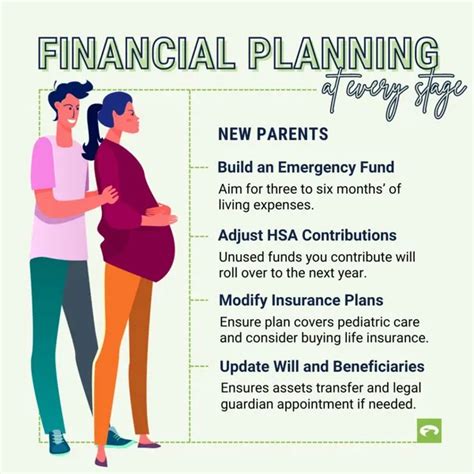 FINANCIAL PLANNING
at every stage

NEW PARENTS

Build an Emergency Fund
Aim for three to six months' of living expenses.

Adjust HSA Contributions
Unused funds you contribute will roll over to the next year.

Modify Insurance Plans
Ensure plan covers pediatric care and consider buying life insurance.

Update Will and Beneficiaries
Ensures assets transfer and legal guardian appointment if needed.